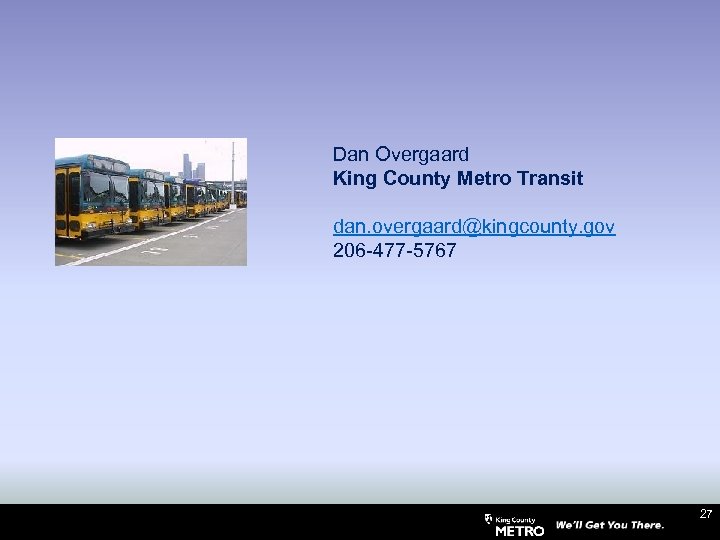 Dan Overgaard
King County Metro Transit

dan.overgaard@kingcounty.gov
206-477-5767

King County
METRO We'll Get You There.

27